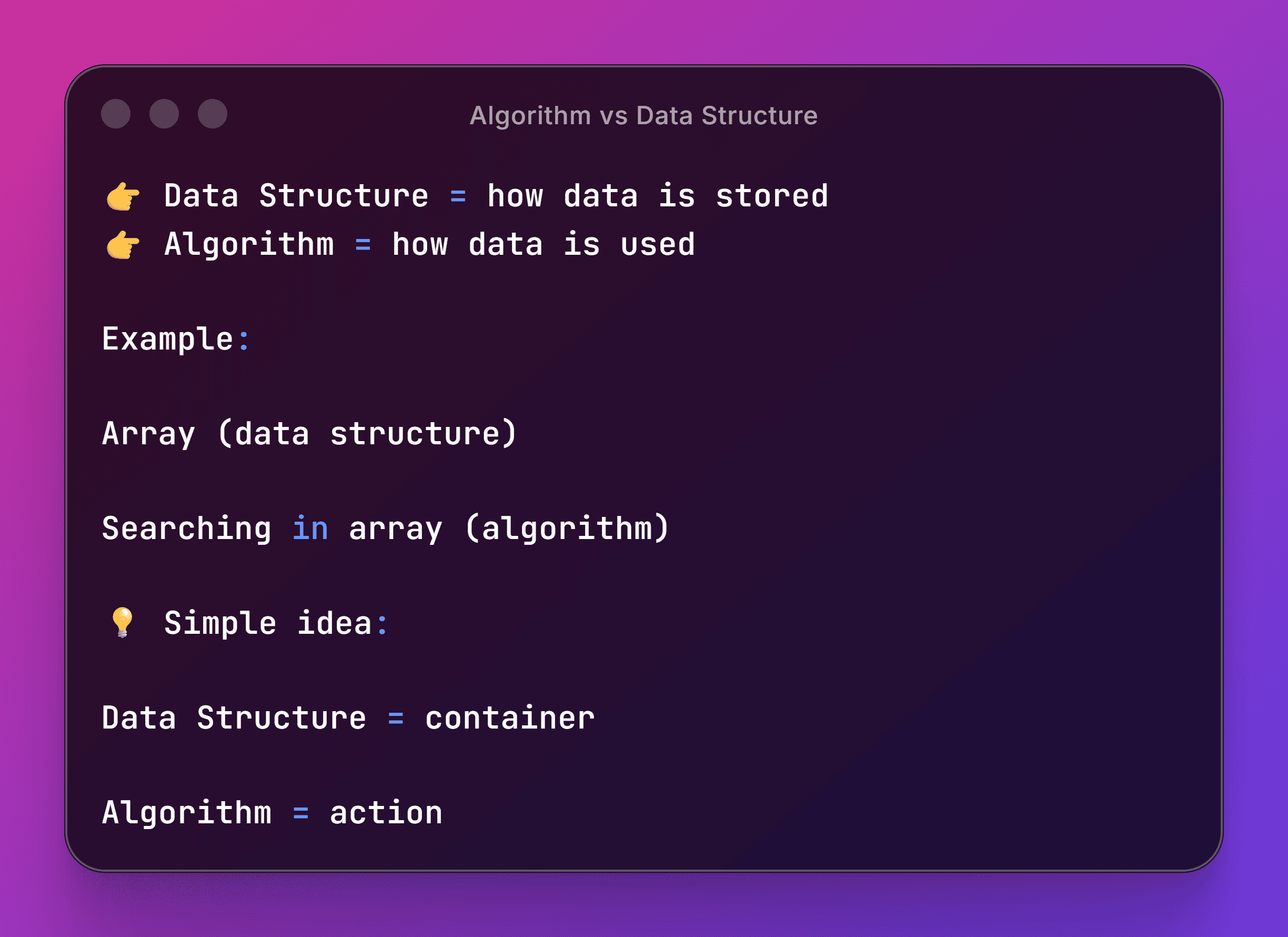 Algorithm vs Data Structure

👉 Data Structure = how data is stored
👉 Algorithm = how data is used

Example:

Array (data structure)

Searching in array (algorithm)

💡 Simple idea:

Data Structure = container

Algorithm = action